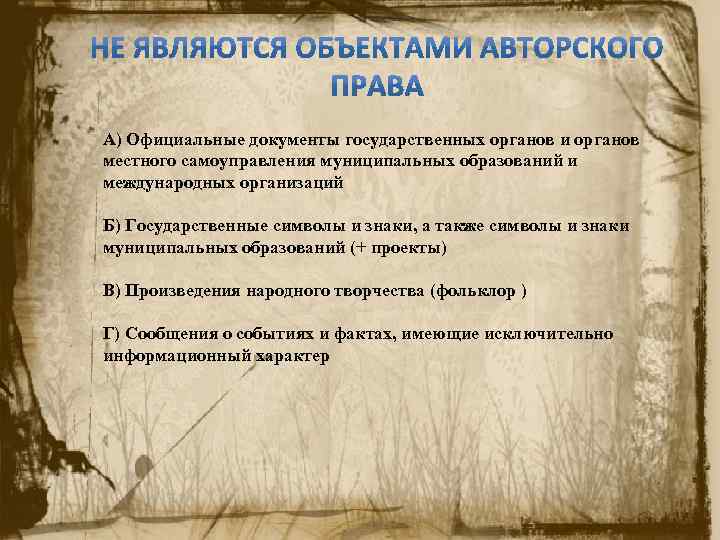 НЕ ЯВЛЯЮТСЯ ОБЪЕКТАМИ АВТОРСКОГО ПРАВА

А) Официальные документы государственных органов и органов местного самоуправления муниципальных образований и международных организаций

Б) Государственные символы и знаки, а также символы и знаки муниципальных образований (+ проекты)

В) Произведения народного творчества (фольклор )

Г) Сообщения о событиях и фактах, имеющие исключительно информационный характер